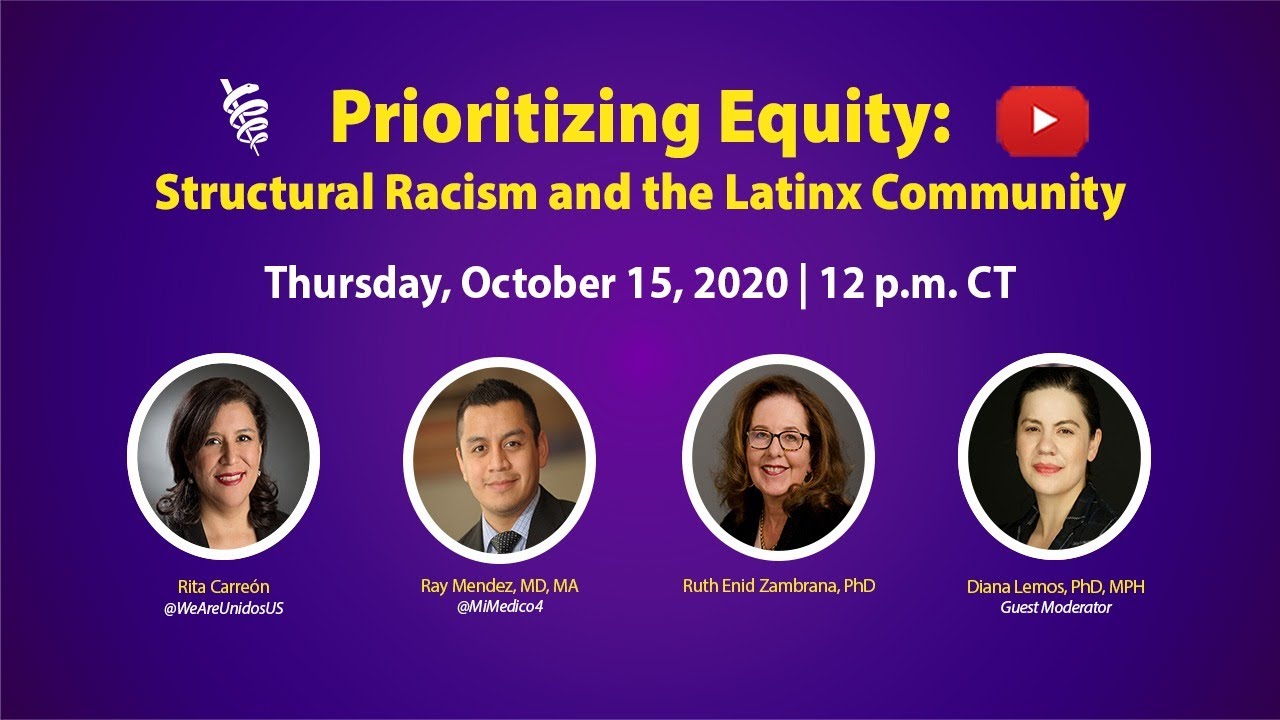 Prioritizing Equity:
Structural Racism and the Latinx Community

Thursday, October 15, 2020 | 12 p.m. CT

Rita Carreón
@WeAreUnidosUS

Ray Mendez, MD, MA
@MiMedico4

Ruth Enid Zambrana, PhD

Diana Lemos, PhD, MPH
Guest Moderator